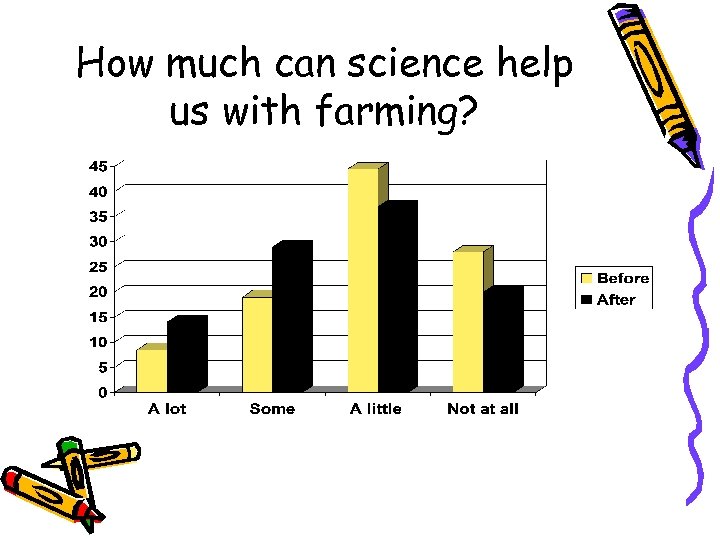 How much can science help us with farming?

45
40
35
30
25
20
15
10
5
0

A lot
Some
A little
Not at all

Before
After